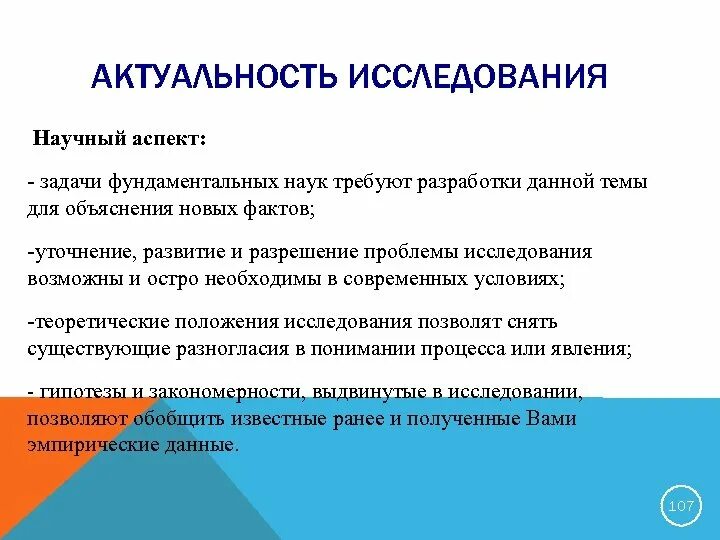 АКТУАЛЬНОСТЬ ИССЛЕДОВАНИЯ

Научный аспект:

- задачи фундаментальных наук требуют разработки данной темы для объяснения новых фактов;

-уточнение, развитие и разрешение проблемы исследования возможны и остро необходимы в современных условиях;

-теоретические положения исследования позволят снять существующие разногласия в понимании процесса или явления;

- гипотезы и закономерности, выдвинутые в исследовании, позволяют обобщить известные ранее и полученные Вами эмпирические данные.

107